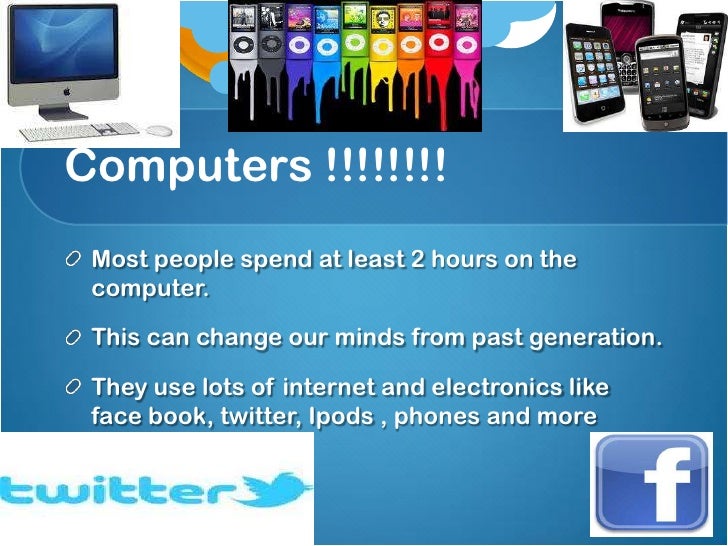 Computers !!!!!!!!

Most people spend at least 2 hours on the computer.

This can change our minds from past generation.

They use lots of internet and electronics like face book, twitter, Ipods , phones and more

twitter

f